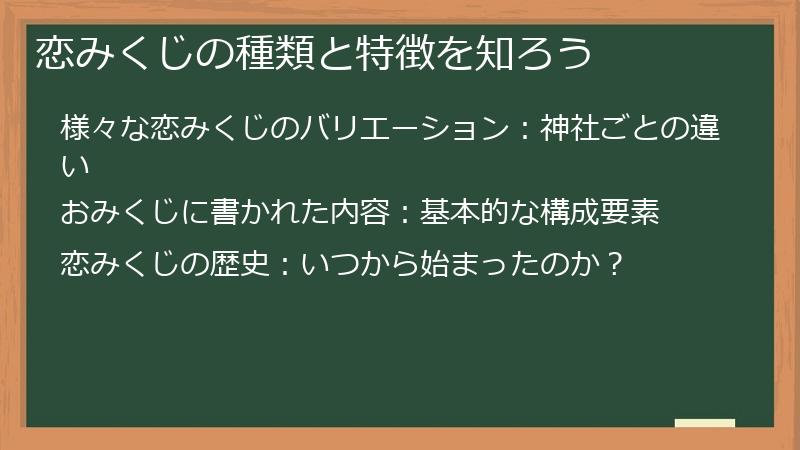 恋みくじの種類と特徴を知ろう

様々な恋みくじのバリエーション：神社ごとの違い

おみくじに書かれた内容：基本的な構成要素

恋みくじの歴史：いつから始まったのか？